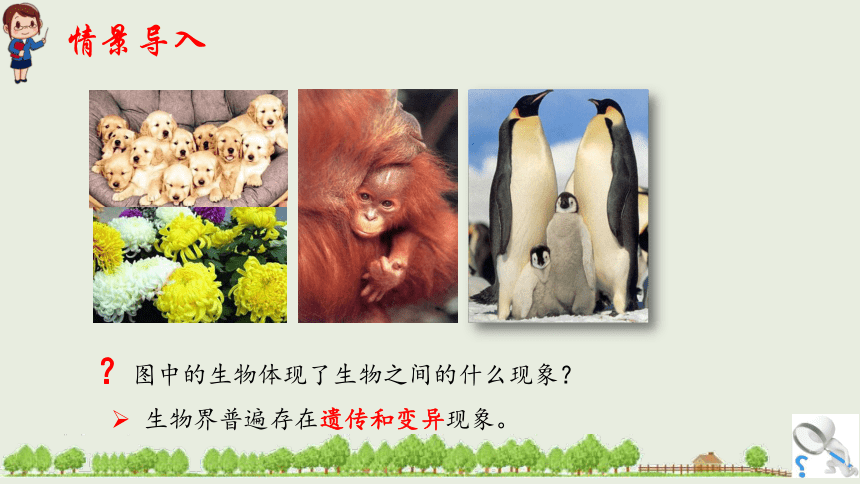 情景导入

? 图中的生物体现了生物之间的什么现象？

➢ 生物界普遍存在遗传和变异现象。